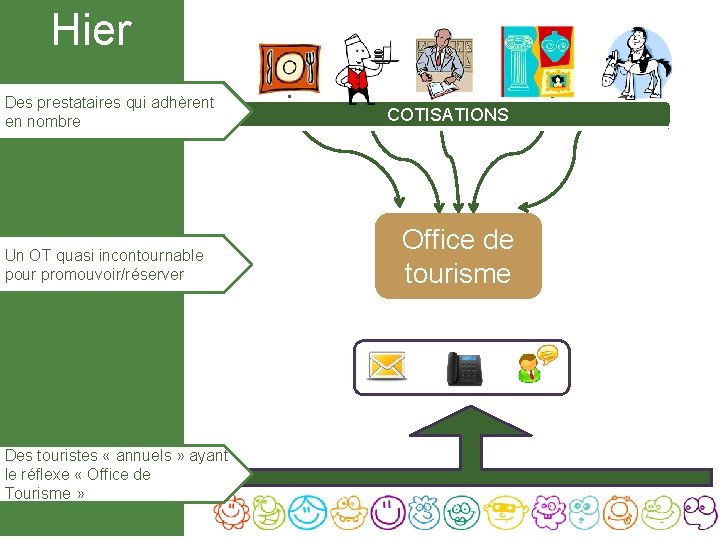 Hier

Des prestataires qui adhèrent en nombre

COTISATIONS

Un OT quasi incontournable pour promouvoir/réserver

Office de tourisme

Des touristes « annuels » ayant le réflexe « Office de Tourisme »